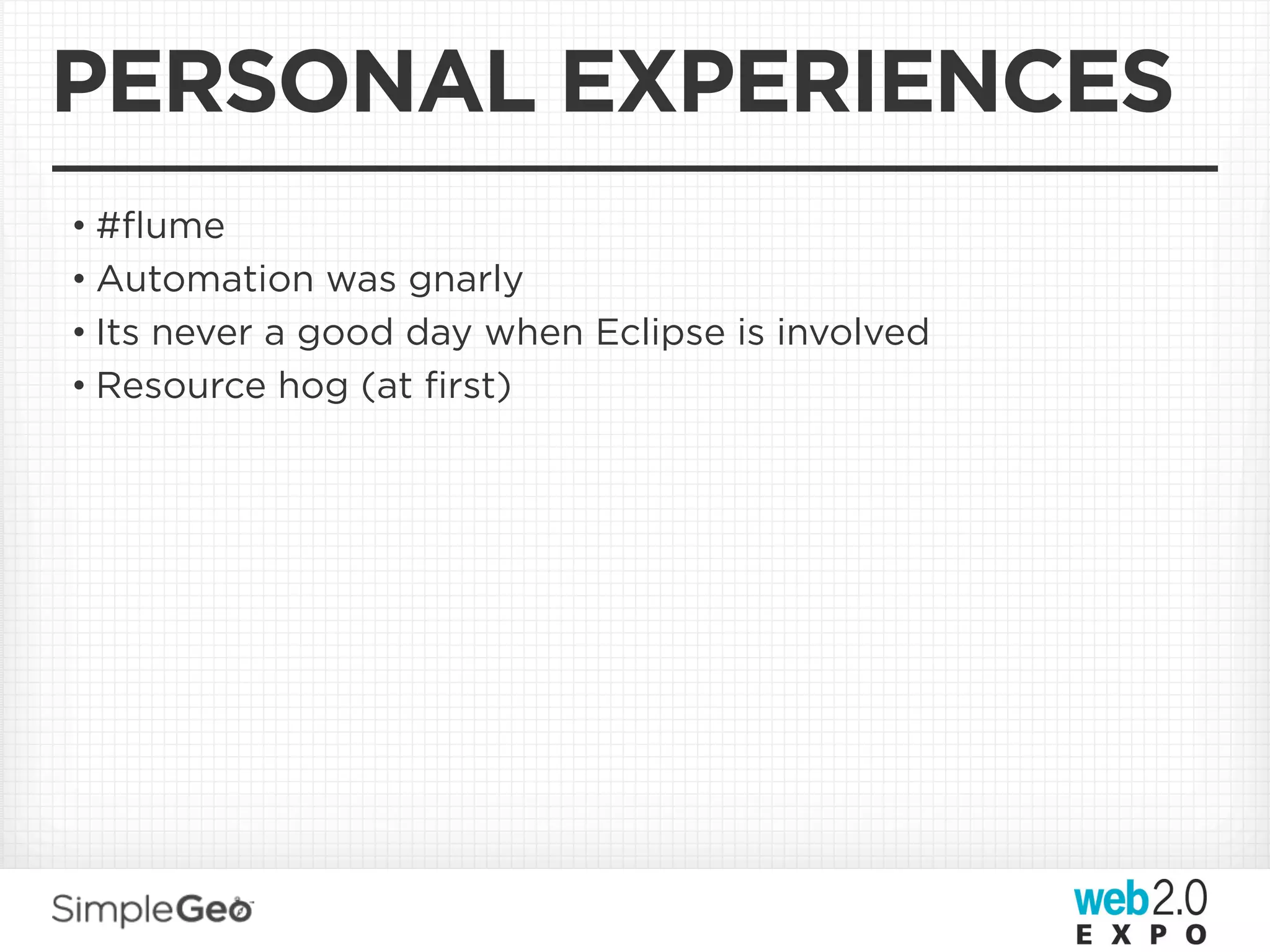 PERSONAL EXPERIENCES

• #flume
• Automation was gnarly
• Its never a good day when Eclipse is involved
• Resource hog (at first)

SimpleGeo

web2.0 EXPO